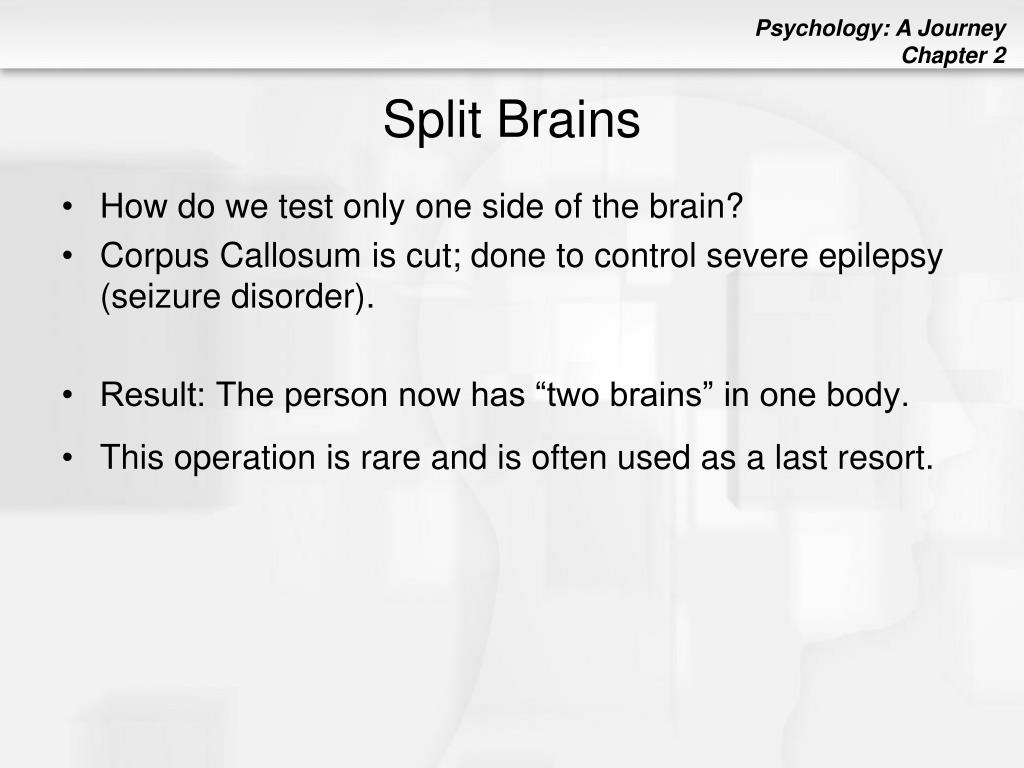 Psychology: A Journey
Chapter 2

Split Brains

• How do we test only one side of the brain?
• Corpus Callosum is cut; done to control severe epilepsy (seizure disorder).

• Result: The person now has “two brains” in one body.
• This operation is rare and is often used as a last resort.